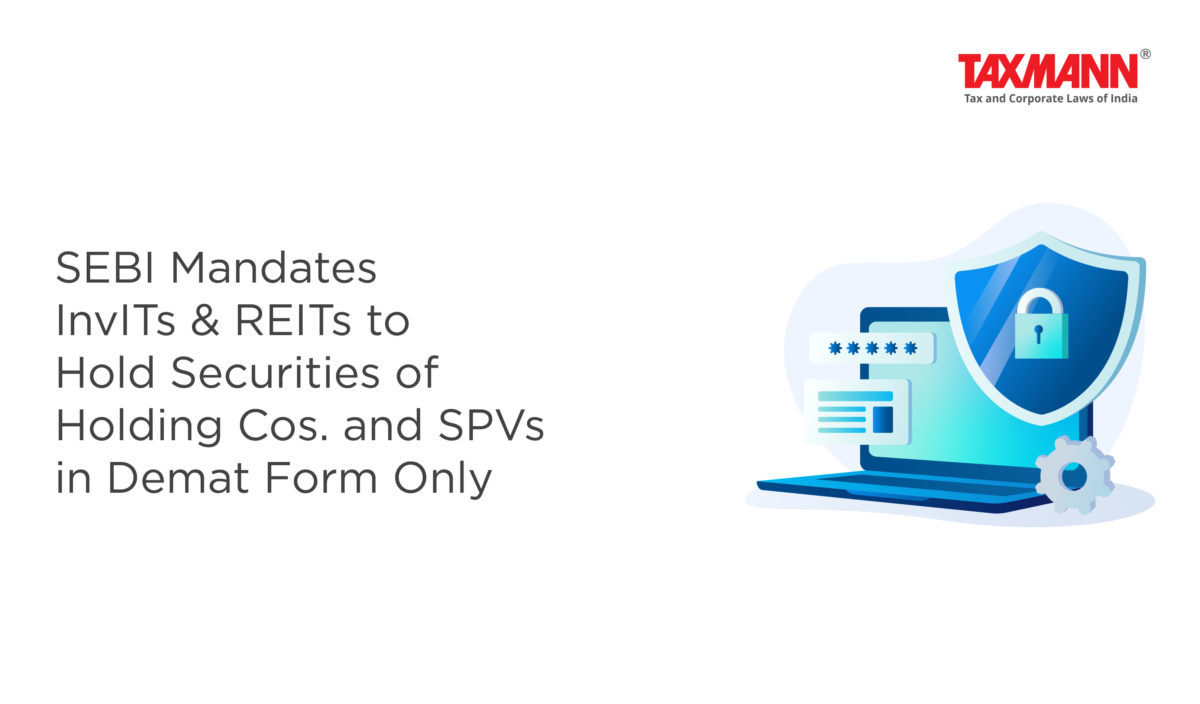 TAXMANN®
Tax and Corporate Laws of India

SEBI Mandates InvITs & REITs to Hold Securities of Holding Cos. and SPVs in Demat Form Only

*****